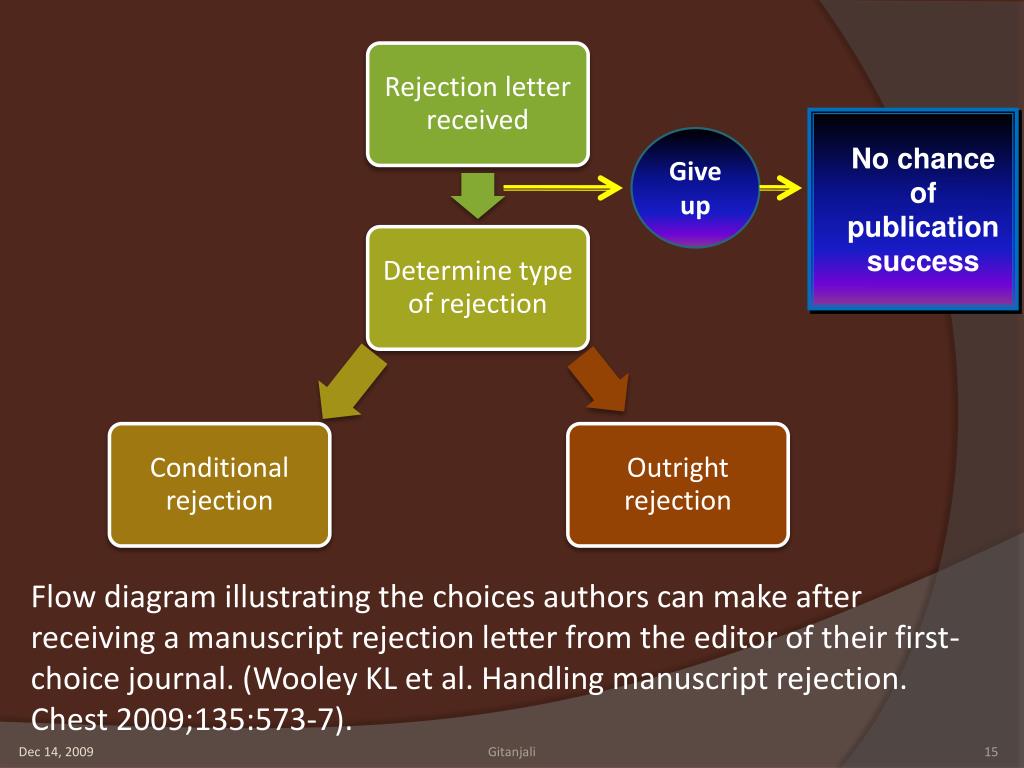 Rejection letter received

Give up

No chance of publication success

Determine type of rejection

Conditional rejection

Outright rejection

Flow diagram illustrating the choices authors can make after receiving a manuscript rejection letter from the editor of their first-choice journal. (Wooley KL et al. Handling manuscript rejection. Chest 2009;135:573-7).

Dec 14, 2009

Gitanjali

15